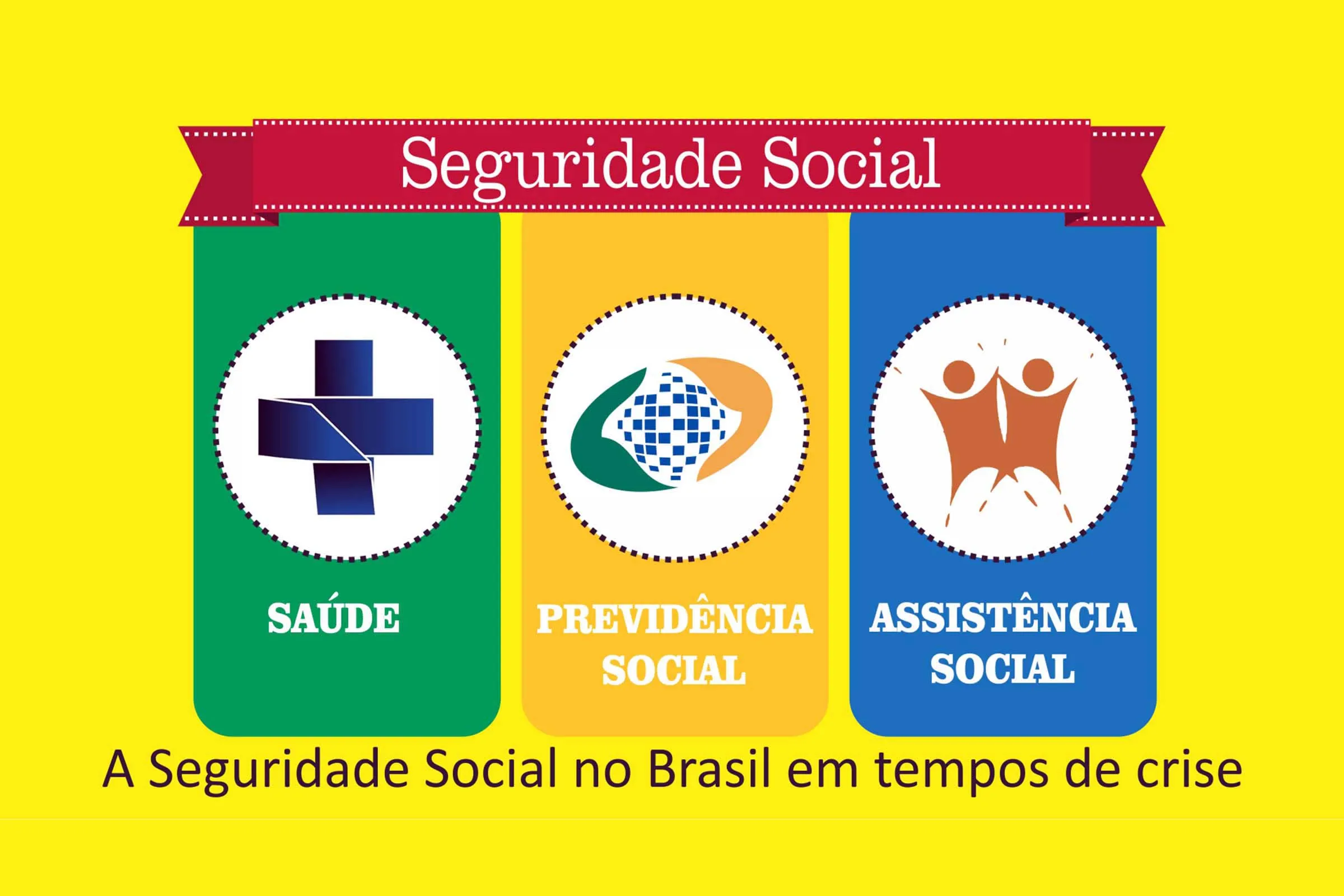 Seguridade Social

SAÚDE

PREVIDÊNCIA SOCIAL

ASSISTÊNCIA SOCIAL

A Seguridade Social no Brasil em tempos de crise